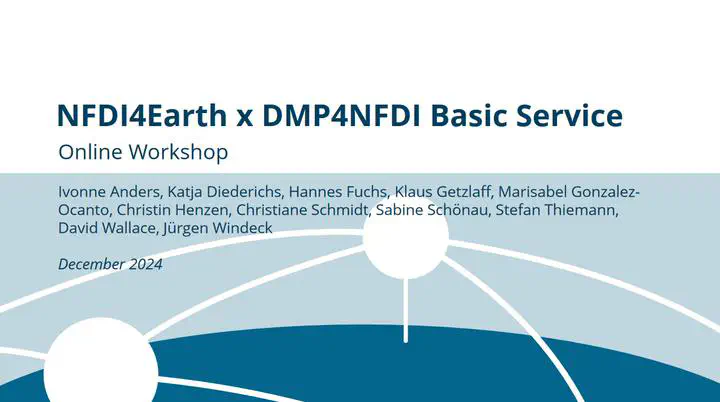 NFDI4Earth x DMP4NFDI Basic Service
Online Workshop

Ivonne Anders, Katja Diederichs, Hannes Fuchs, Klaus Getzlaff, Marisabel Gonzalez-Ocanto, Christin Henzen, Christiane Schmidt, Sabine Schönau, Stefan Thiemann, David Wallace, Jürgen Windeck

December 2024